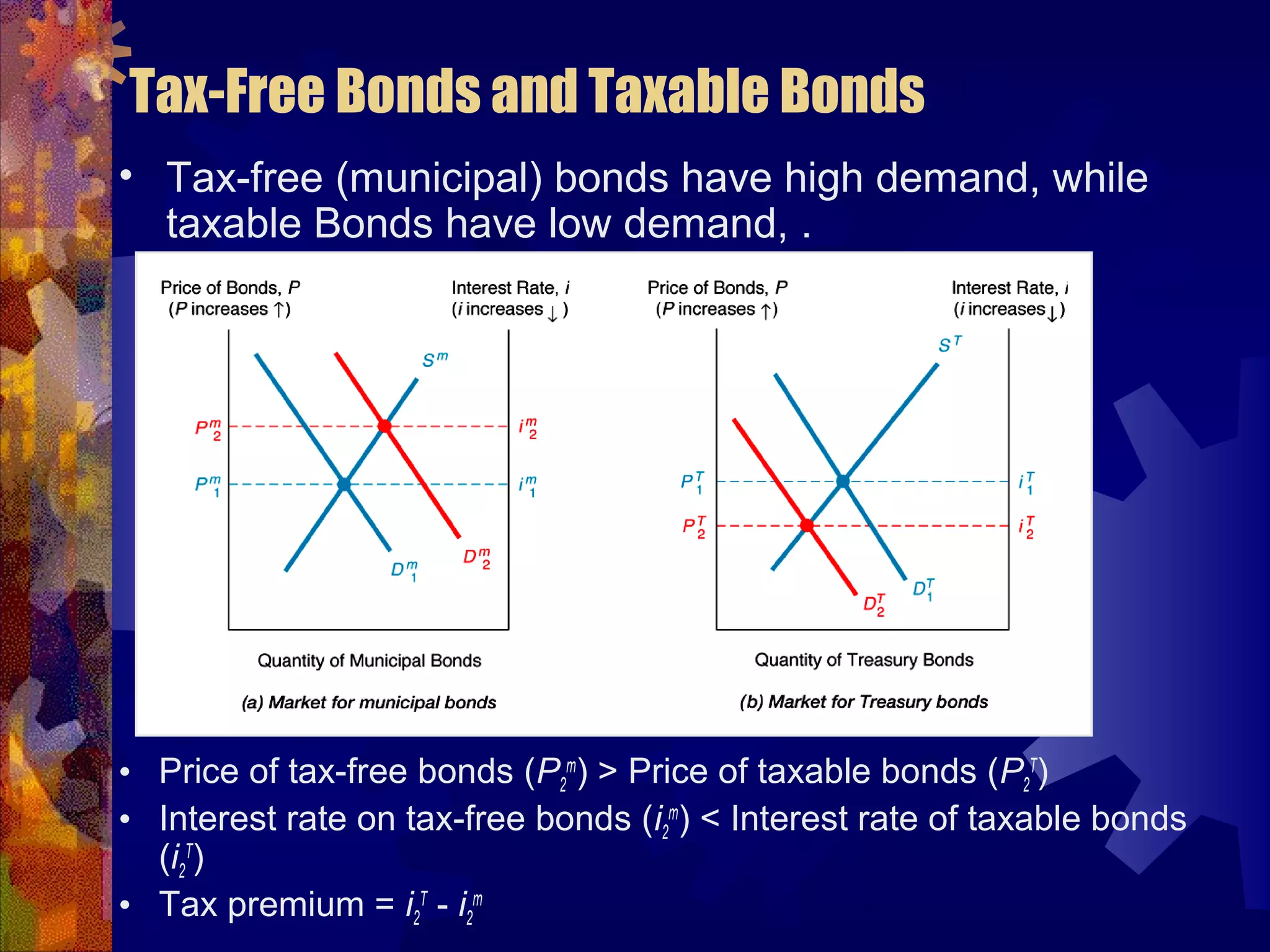 Tax-Free Bonds and Taxable Bonds

• Tax-free (municipal) bonds have high demand, while taxable Bonds have low demand, .

Price of Bonds, $P$ ($P$ increases ↑)

Interest Rate, $i$ ($i$ increases ↓)

$S^m$

$P_2^m$

$i_2^m$

$P_1^m$

$i_1^m$

$D_1^m$

$D_2^m$

Quantity of Municipal Bonds

(a) Market for municipal bonds

Price of Bonds, $P$ ($P$ increases ↑)

Interest Rate, $i$ ($i$ increases ↓)

$S^T$

$P_1^T$

$i_1^T$

$P_2^T$

$i_2^T$

$D_1^T$

$D_2^T$

Quantity of Treasury Bonds

(b) Market for Treasury bonds

• Price of tax-free bonds ($P_2^m$) > Price of taxable bonds ($P_2^T$)
• Interest rate on tax-free bonds ($i_2^m$) < Interest rate of taxable bonds ($i_2^T$)
• Tax premium = $i_2^T$ - $i_2^m$